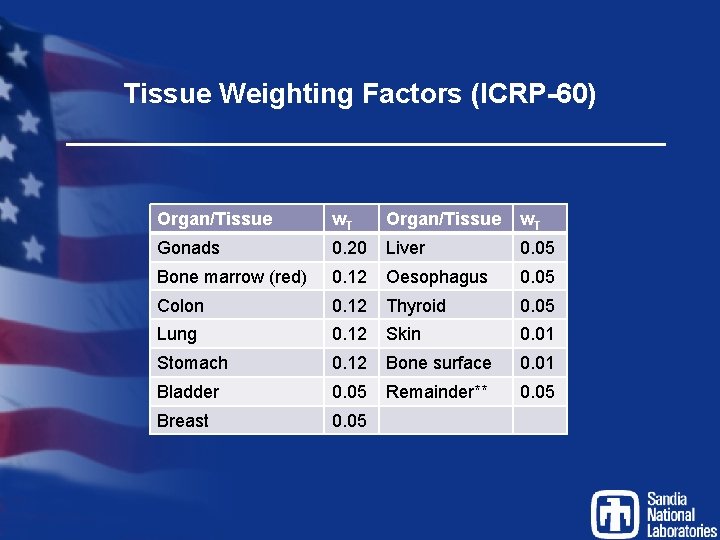 Tissue Weighting Factors (ICRP-60)

| Organ/Tissue | $w_T$ | Organ/Tissue | $w_T$ |
|---|---|---|---|
| Gonads | 0.20 | Liver | 0.05 |
| Bone marrow (red) | 0.12 | Oesophagus | 0.05 |
| Colon | 0.12 | Thyroid | 0.05 |
| Lung | 0.12 | Skin | 0.01 |
| Stomach | 0.12 | Bone surface | 0.01 |
| Bladder | 0.05 | Remainder** | 0.05 |
| Breast | 0.05 | | |

Sandia National Laboratories